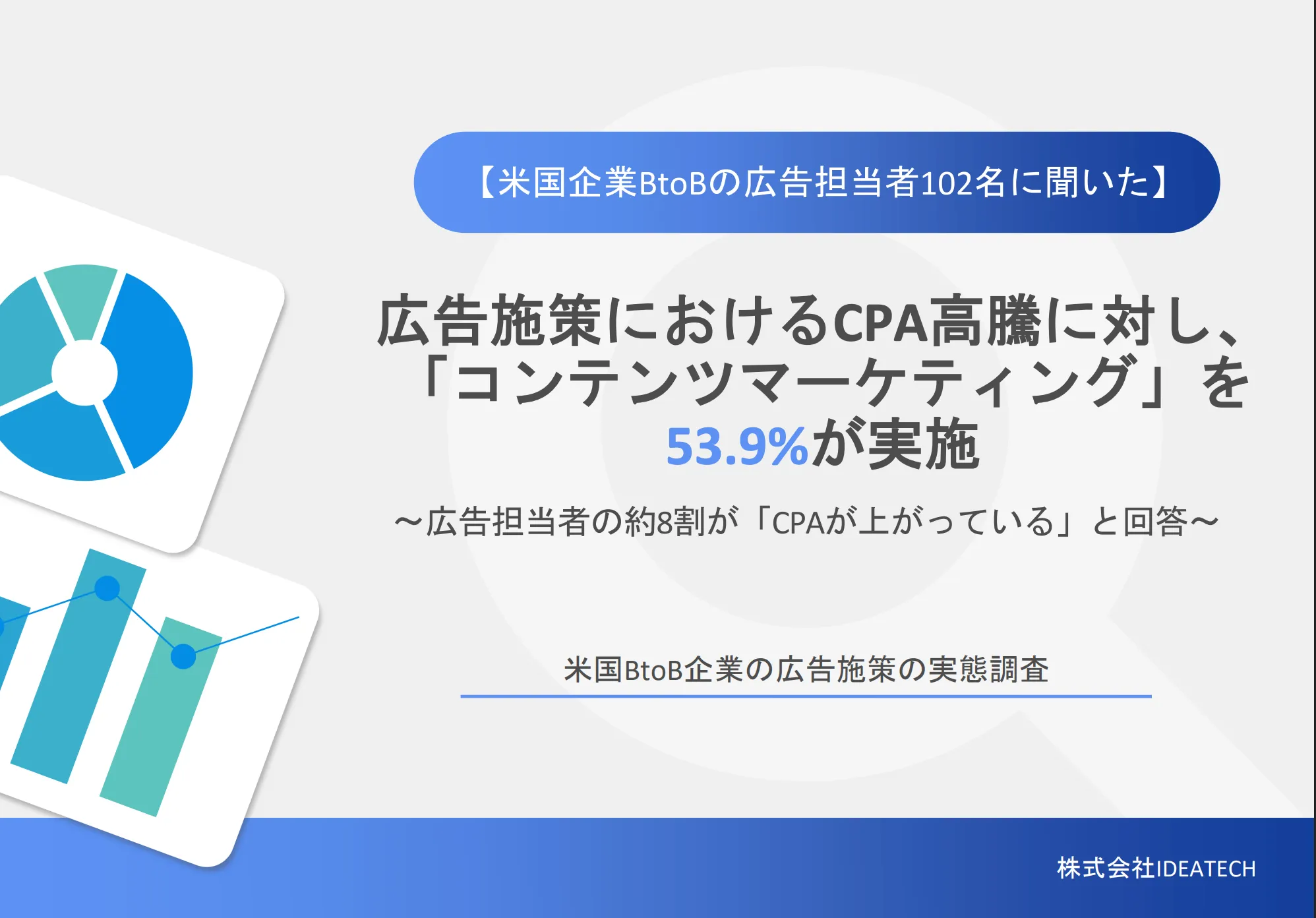 【米国企業BtoBの広告担当者102名に聞いた】

広告施策におけるCPA高騰に対し、「コンテンツマーケティング」を53.9%が実施

～広告担当者の約8割が「CPAが上がっている」と回答～

米国BtoB企業の広告施策の実態調査

株式会社IDEATECH